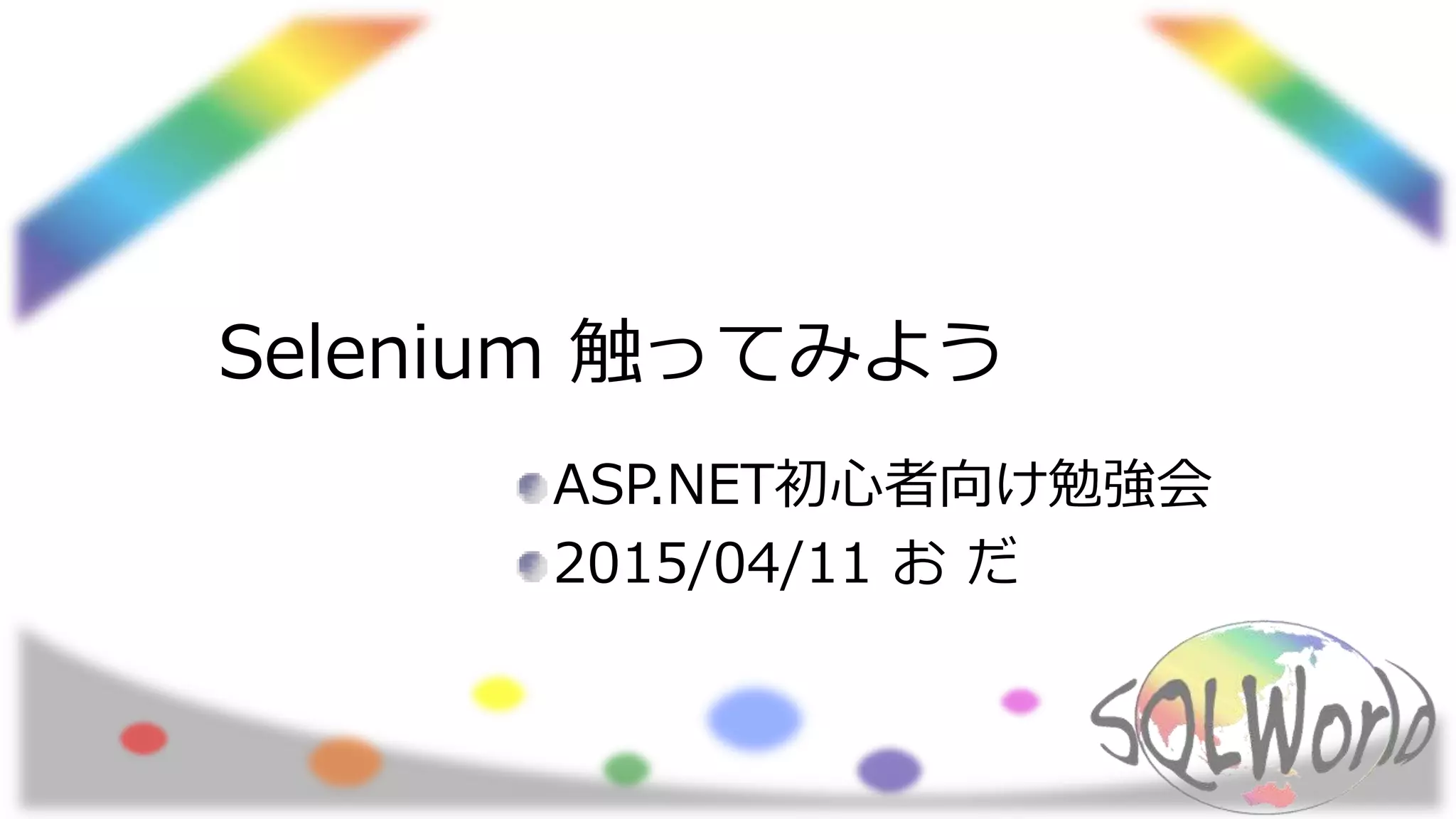 Selenium 触ってみよう

ASP.NET初心者向け勉強会

2015/04/11 お だ

SQLWorld